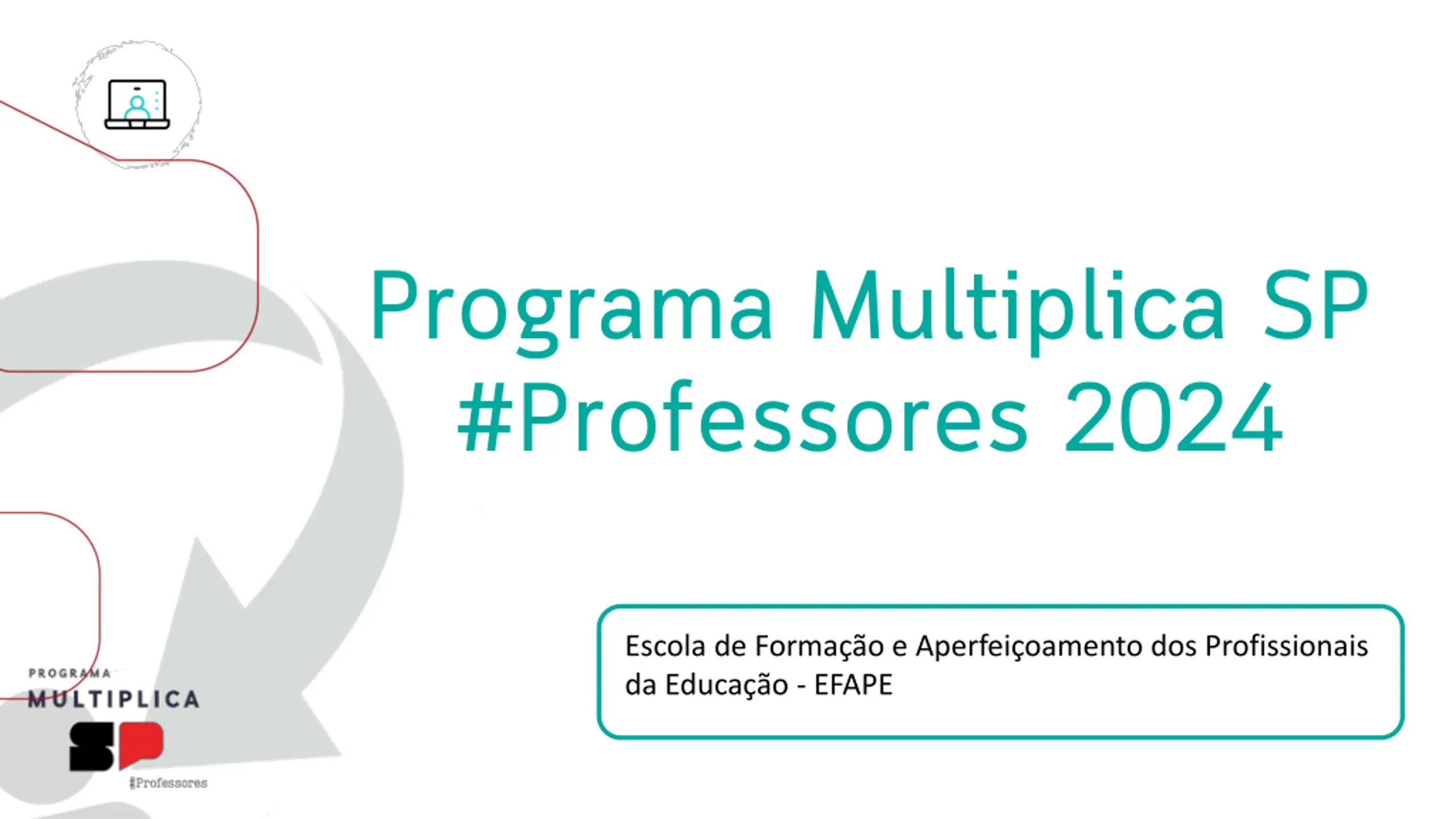 Programa Multiplica SP
#Professores 2024

Escola de Formação e Aperfeiçoamento dos Profissionais da Educação - EFAPE

PROGRAMA
MULTIPLICA
SP
#Professores